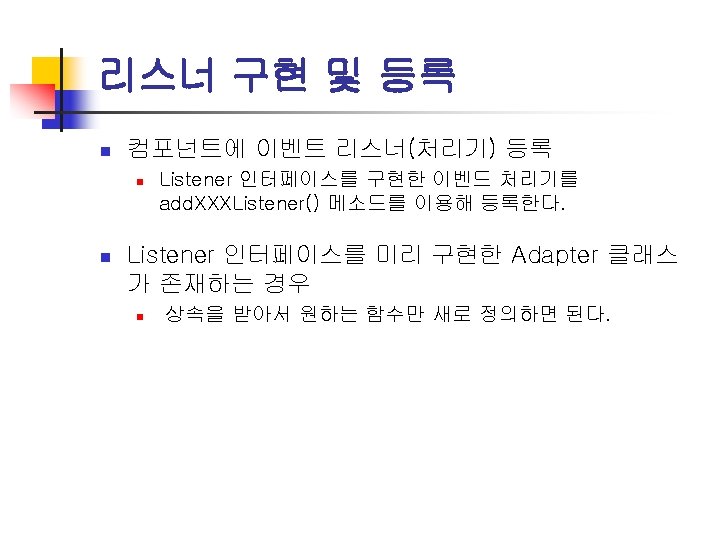 리스너 구현 및 등록

컴포넌트에 이벤트 리스너(처리기) 등록

Listener 인터페이스를 구현한 이벤드 처리기를 addXXXListener() 메소드를 이용해 등록한다.

Listener 인터페이스를 미리 구현한 Adapter 클래스가 존재하는 경우

상속을 받아서 원하는 함수만 새로 정의하면 된다.